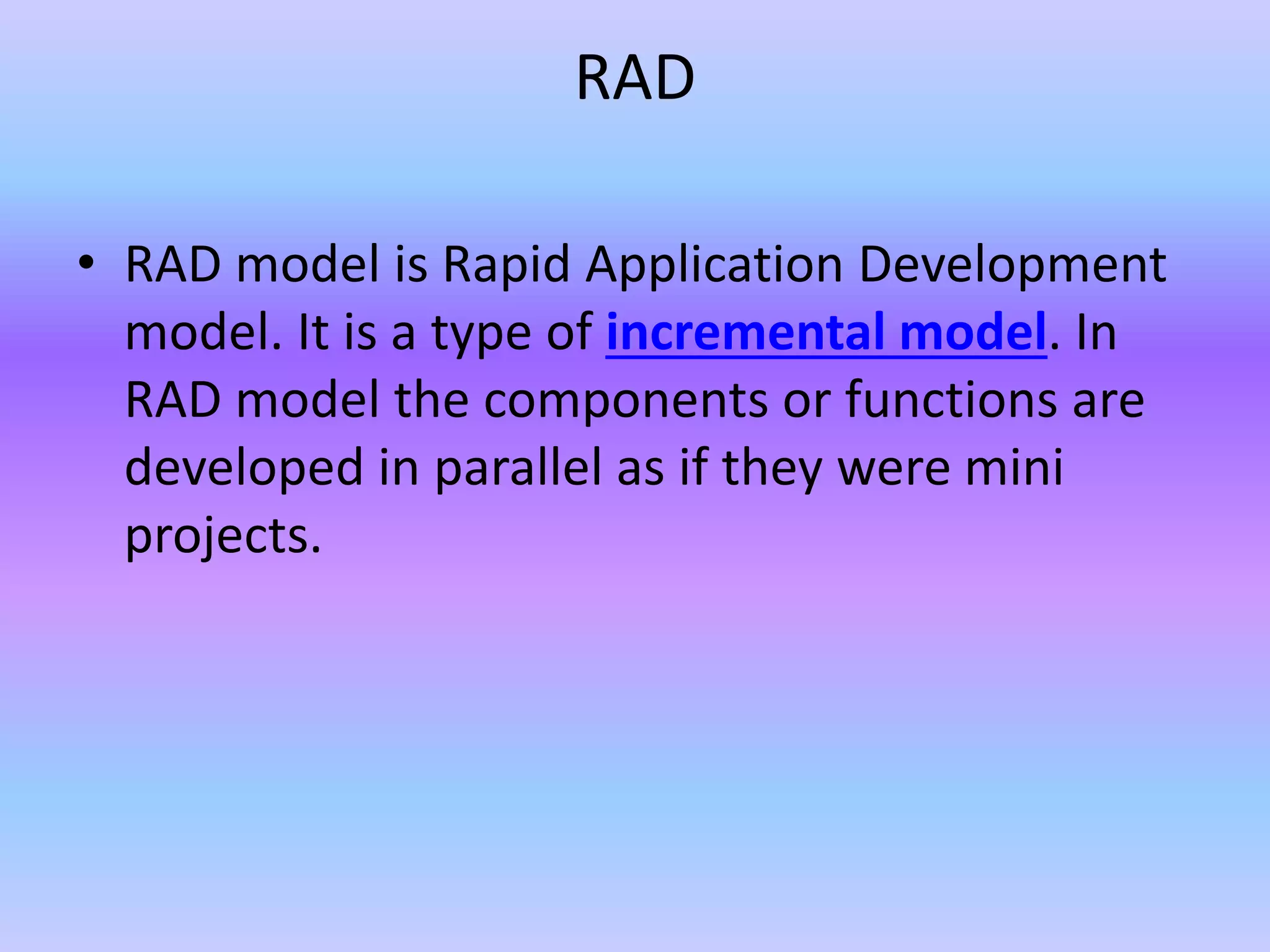 RAD

• RAD model is Rapid Application Development model. It is a type of incremental model. In RAD model the components or functions are developed in parallel as if they were mini projects.